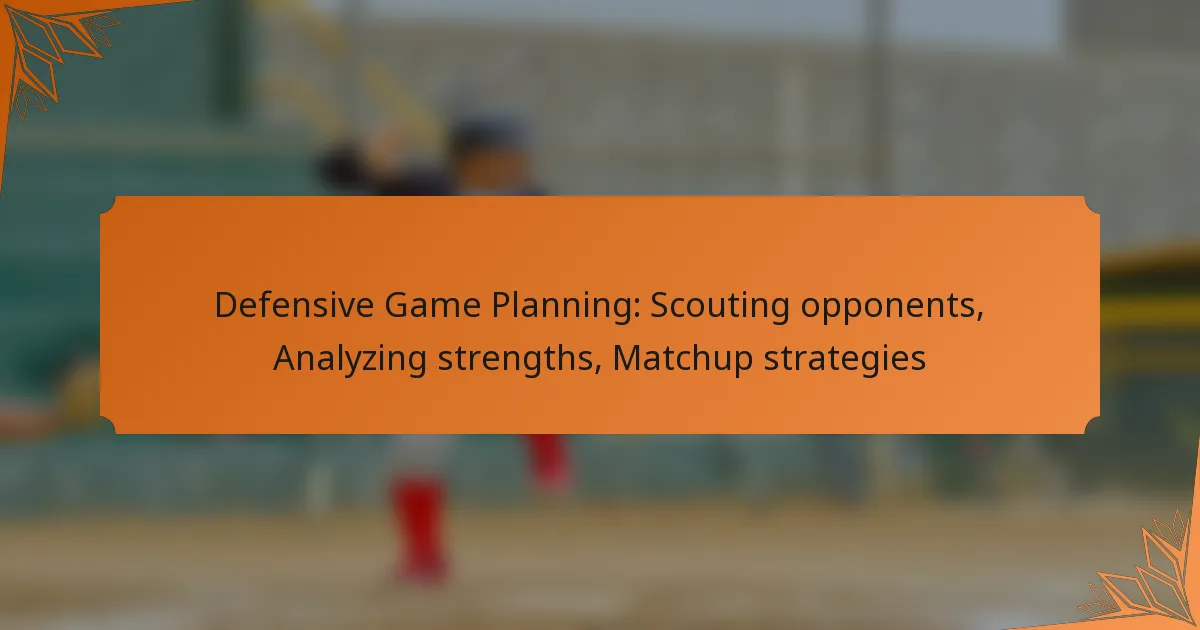 Defensive Game Planning: Scouting opponents, Analyzing strengths, Matchup strategies